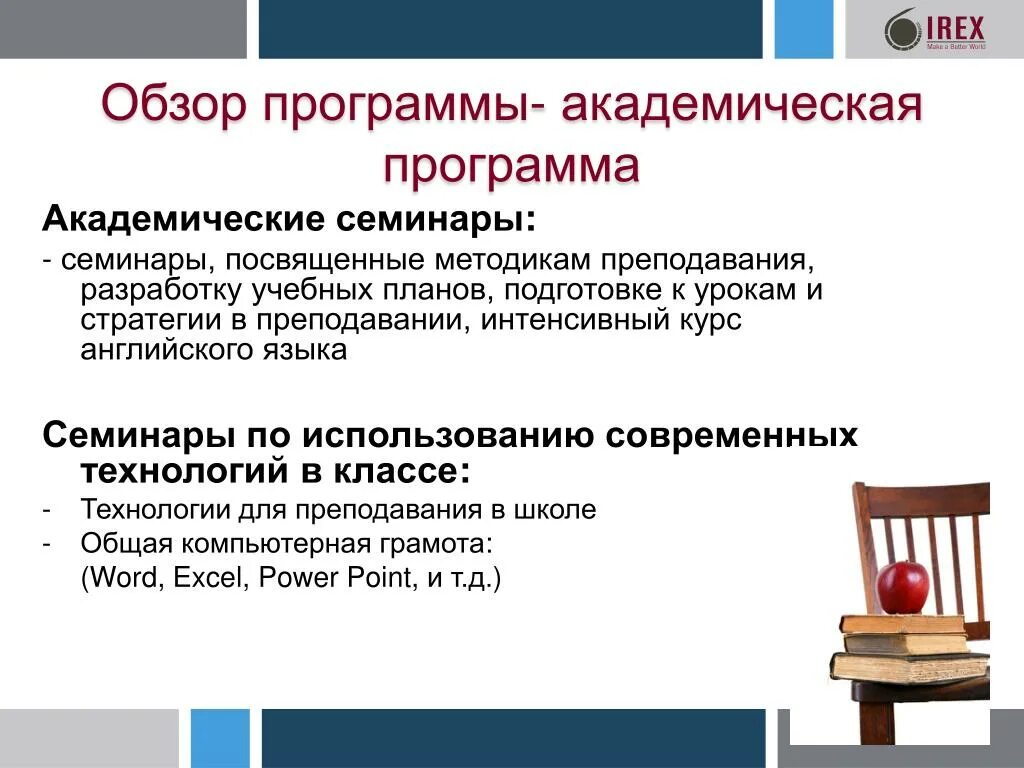 IREX
Make a Better World

Обзор программы- академическая программа

Академические семинары:
- семинары, посвященные методикам преподавания, разработку учебных планов, подготовке к урокам и стратегии в преподавании, интенсивный курс английского языка

Семинары по использованию современных технологий в классе:
- Технологии для преподавания в школе
- Общая компьютерная грамота:
(Word, Excel, Power Point, и т.д.)